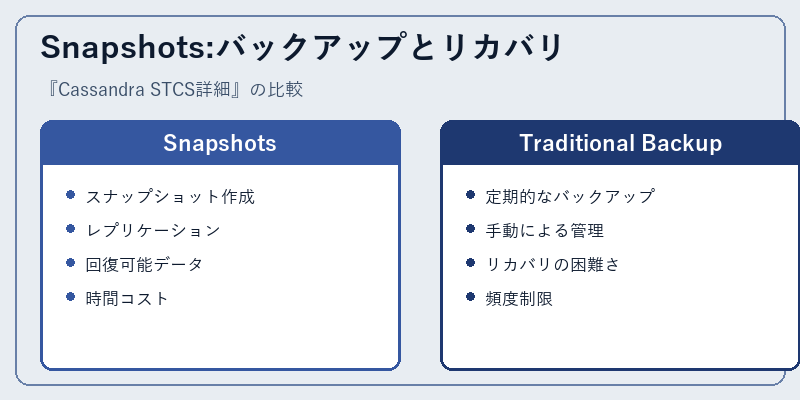 Snapshots:バックアップとリカバリ

『Cassandra STCS詳細』の比較

Snapshots

- スナップショット作成
- レプリケーション
- 回復可能データ
- 時間コスト

Traditional Backup

- 定期的なバックアップ
- 手動による管理
- リカバリの困難さ
- 頻度制限